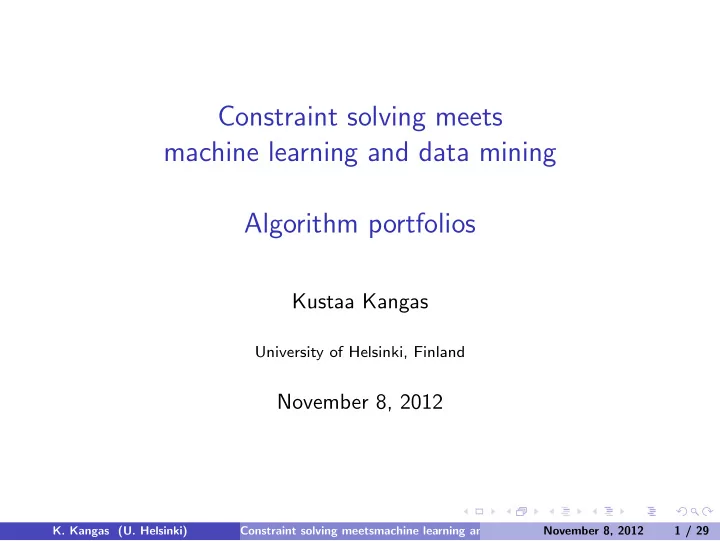 Constraint solving meets machine learning and data mining

Algorithm portfolios

Kustaa Kangas

University of Helsinki, Finland

November 8, 2012

K. Kangas (U. Helsinki) Constraint solving meetsmachine learning ar November 8, 2012 1 / 29